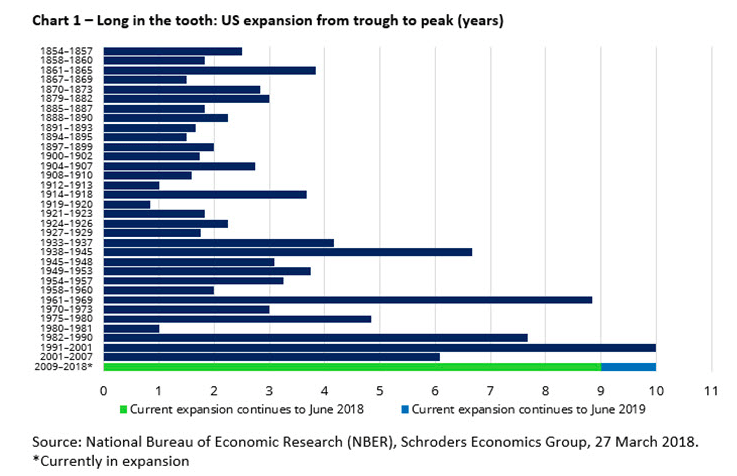 Chart 1 – Long in the tooth: US expansion from trough to peak (years)

1854–1857
1858–1860
1861–1865
1867–1869
1870–1873
1879–1882
1885–1887
1888–1890
1891–1893
1894–1895
1897–1899
1900–1902
1904–1907
1908–1910
1912–1913
1914–1918
1919–1920
1921–1923
1924–1926
1927–1929
1933–1937
1938–1945
1945–1948
1949–1953
1954–1957
1958–1960
1961–1969
1970–1973
1975–1980
1980–1981
1982–1990
1991–2001
2001–2007
2009–2018*

0 1 2 3 4 5 6 7 8 9 10 11

Current expansion continues to June 2018
Current expansion continues to June 2019

Source: National Bureau of Economic Research (NBER), Schroders Economics Group, 27 March 2018.
*Currently in expansion